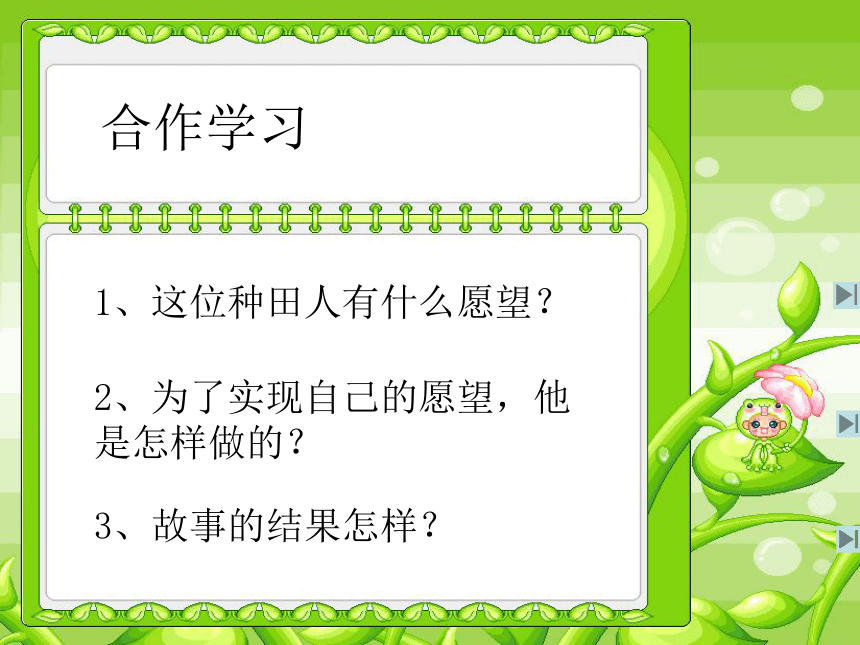 合作学习

1、这位种田人有什么愿望？

2、为了实现自己的愿望，他是怎样做的？

3、故事的结果怎样？